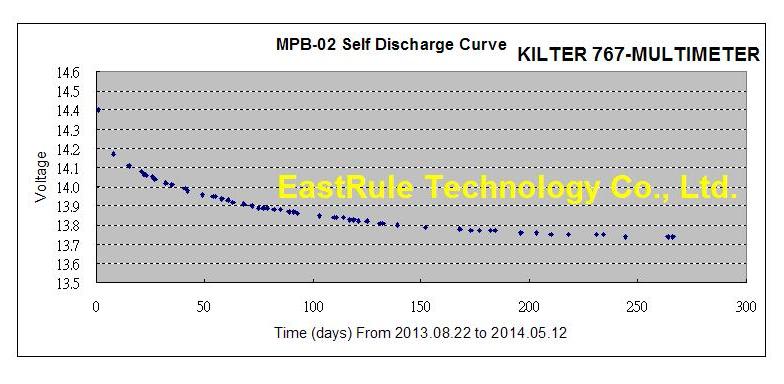 MPB-02 Self Discharge Curve
KILTER 767-MULTIMETER

Voltage
14.6
14.5
14.4
14.3
14.2
14.1
14.0
13.9
13.8
13.7
13.6
13.5

EastRule Technology Co., Ltd.

0
50
100
150
200
250
300

Time (days) From 2013.08.22 to 2014.05.12